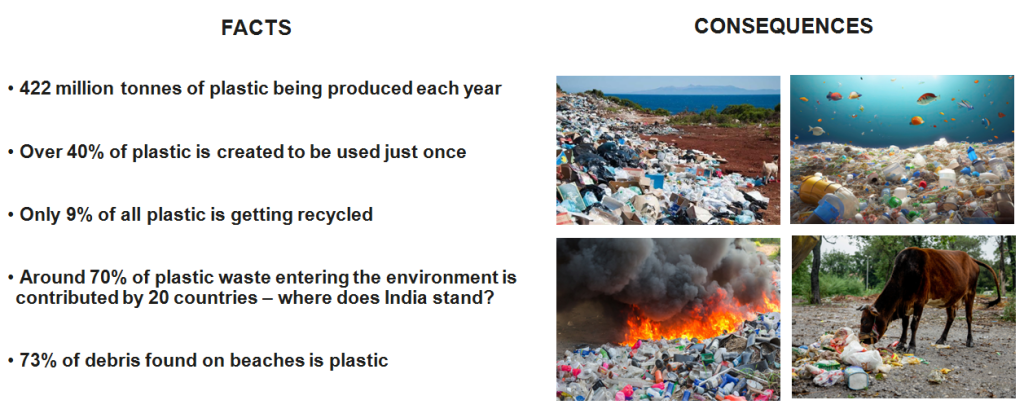 FACTS

• 422 million tonnes of plastic being produced each year

• Over 40% of plastic is created to be used just once

• Only 9% of all plastic is getting recycled

• Around 70% of plastic waste entering the environment is contributed by 20 countries – where does India stand?

• 73% of debris found on beaches is plastic

CONSEQUENCES